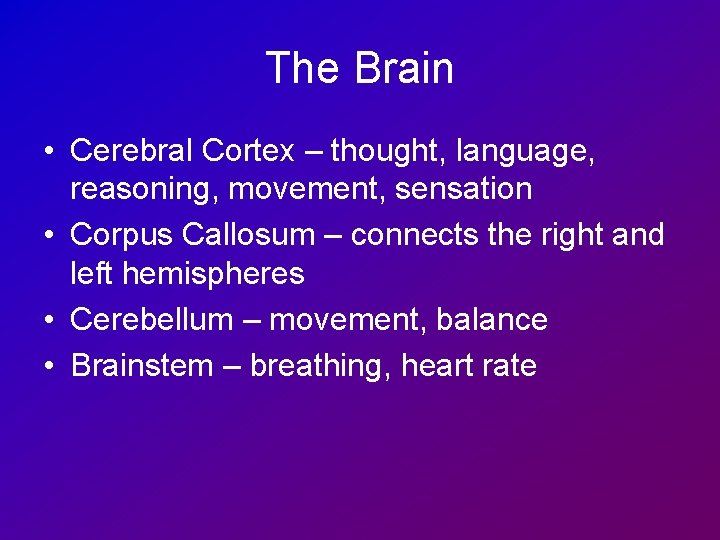 The Brain

• Cerebral Cortex – thought, language, reasoning, movement, sensation
• Corpus Callosum – connects the right and left hemispheres
• Cerebellum – movement, balance
• Brainstem – breathing, heart rate